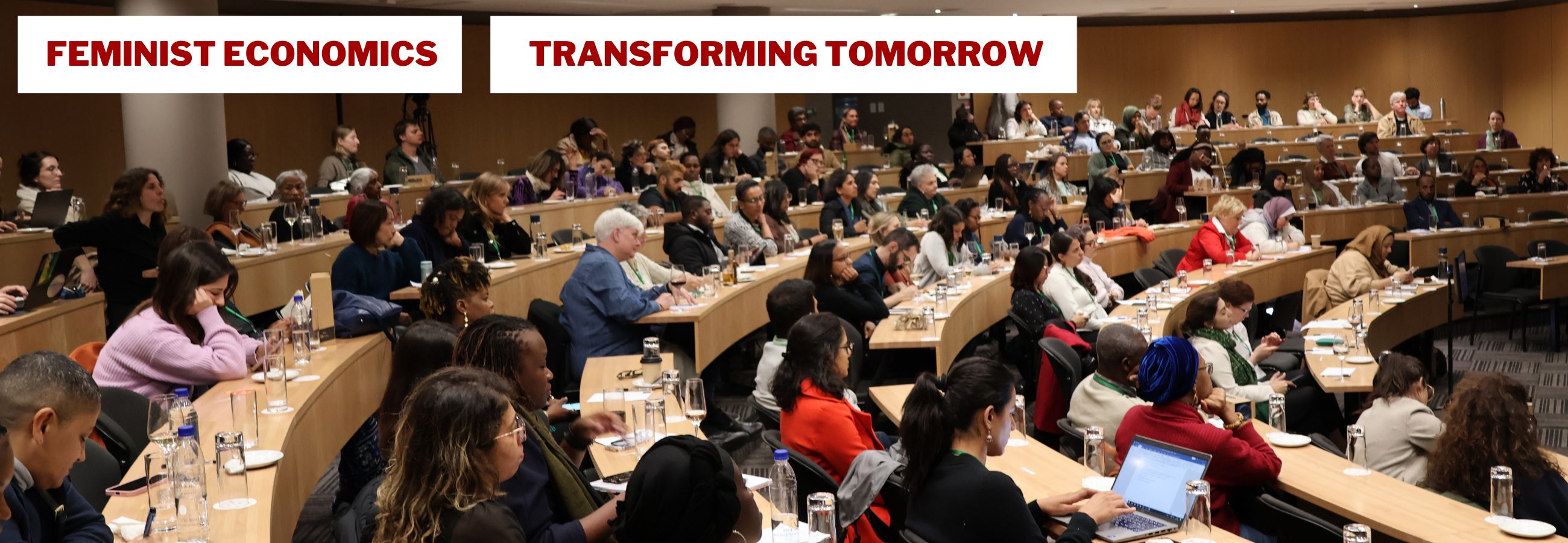 FEMINIST ECONOMICS

TRANSFORMING TOMORROW